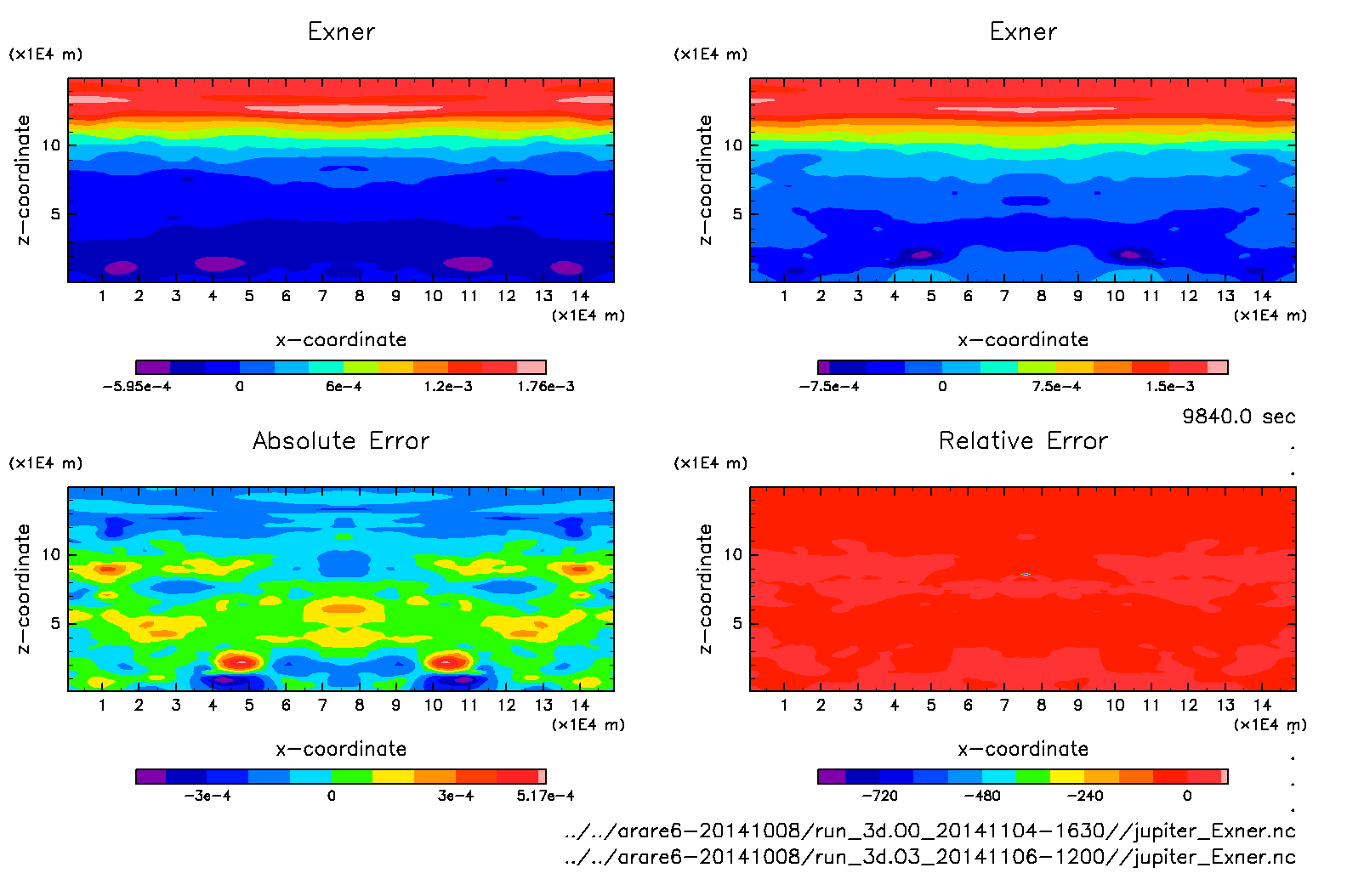 Exner
(×1E4 m)
z−coordinate
10
5
1 2 3 4 5 6 7 8 9 10 11 12 13 14
(×1E4 m)
x−coordinate
−5.95e−4 0 6e−4 1.2e−3 1.76e−3

Exner
(×1E4 m)
z−coordinate
10
5
1 2 3 4 5 6 7 8 9 10 11 12 13 14
(×1E4 m)
x−coordinate
−7.5e−4 0 7.5e−4 1.5e−3

9840.0 sec

Absolute Error
(×1E4 m)
z−coordinate
10
5
1 2 3 4 5 6 7 8 9 10 11 12 13 14
(×1E4 m)
x−coordinate
−3e−4 0 3e−4 5.17e−4

Relative Error
(×1E4 m)
z−coordinate
10
5
1 2 3 4 5 6 7 8 9 10 11 12 13 14
(×1E4 m)
x−coordinate
−720 −480 −240 0

../../arare6−20141008/run_3d.00_20141104−1630//jupiter_Exner.nc
../../arare6−20141008/run_3d.03_20141106−1200//jupiter_Exner.nc